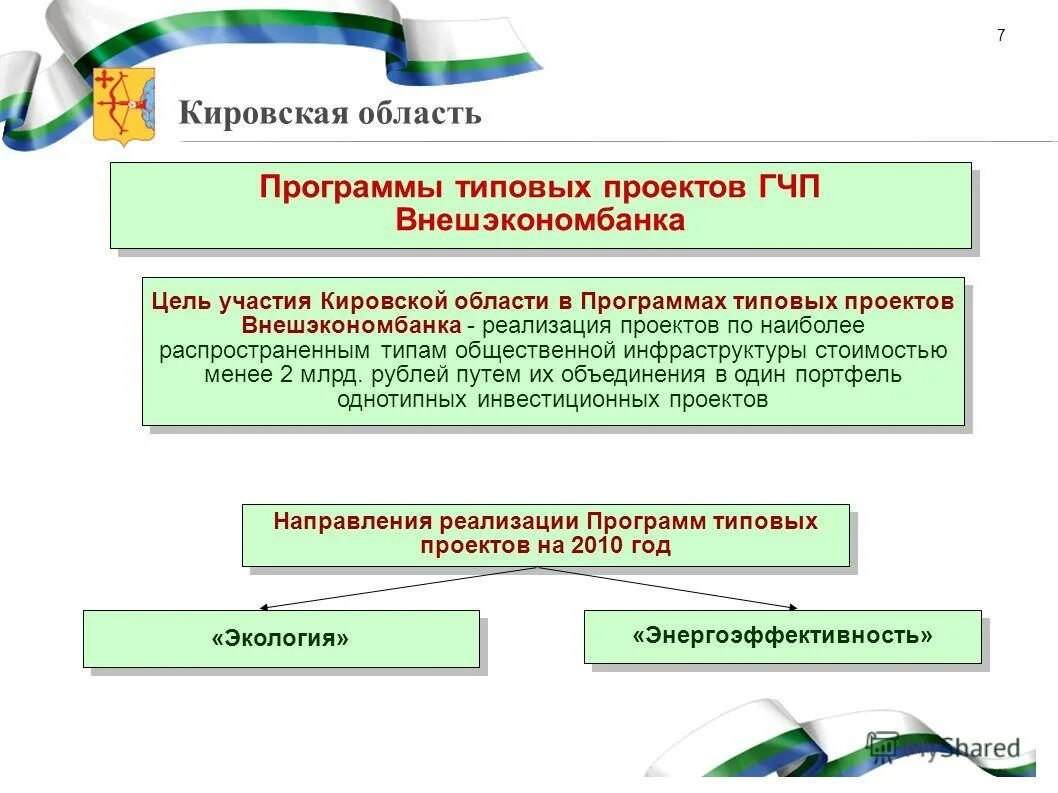 7

Кировская область

Программы типовых проектов ГЧП Внешэкономбанка

Цель участия Кировской области в Программах типовых проектов Внешэкономбанка - реализация проектов по наиболее распространенным типам общественной инфраструктуры стоимостью менее 2 млрд. рублей путем их объединения в один портфель однотипных инвестиционных проектов

Направления реализации Программ типовых проектов на 2010 год

«Экология»

«Энергоэффективность»

MyShared